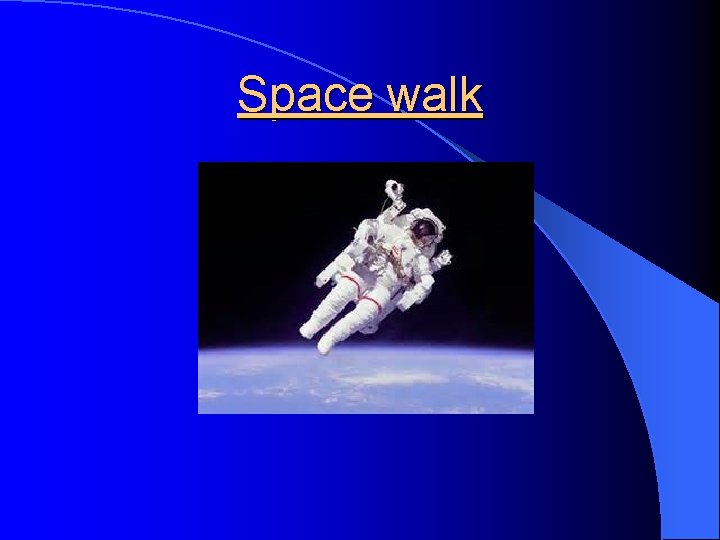 Space walk